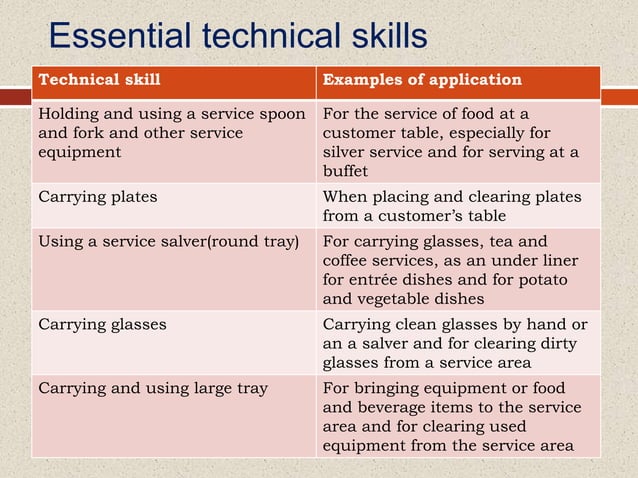 Essential technical skills

| Technical skill | Examples of application |
|---|---|
| Holding and using a service spoon and fork and other service equipment | For the service of food at a customer table, especially for silver service and for serving at a buffet |
| Carrying plates | When placing and clearing plates from a customer's table |
| Using a service salver(round tray) | For carrying glasses, tea and coffee services, as an under liner for entrée dishes and for potato and vegetable dishes |
| Carrying glasses | Carrying clean glasses by hand or an a salver and for clearing dirty glasses from a service area |
| Carrying and using large tray | For bringing equipment or food and beverage items to the service area and for clearing used equipment from the service area |